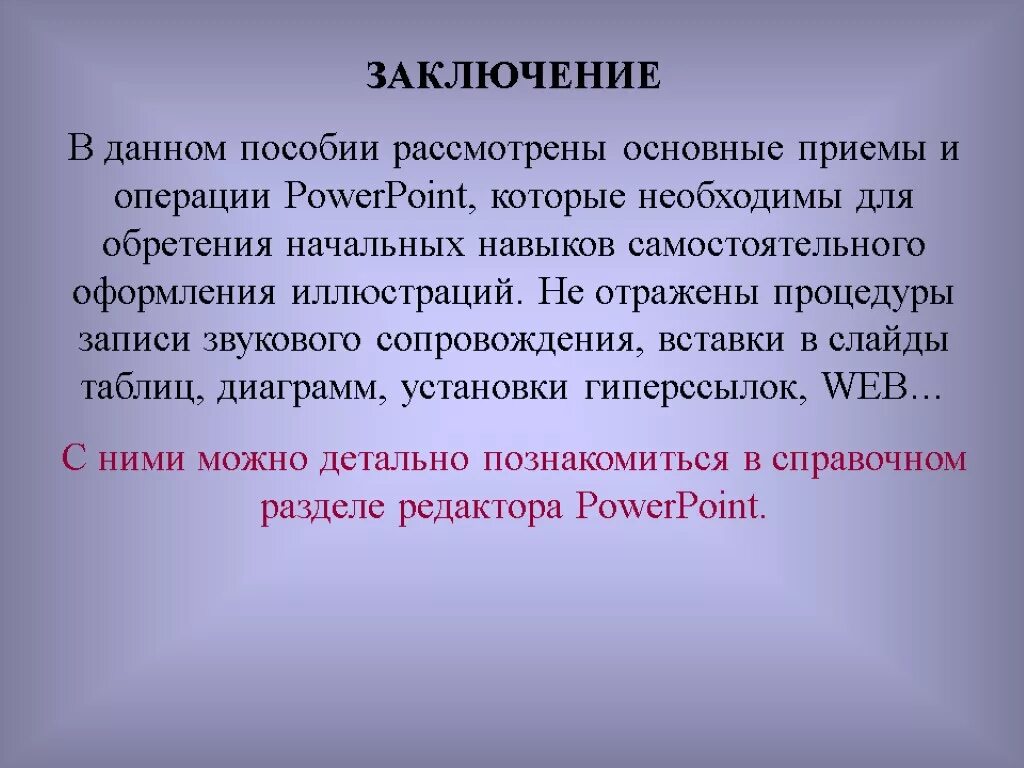 ЗАКЛЮЧЕНИЕ

В данном пособии рассмотрены основные приемы и операции PowerPoint, которые необходимы для обретения начальных навыков самостоятельного оформления иллюстраций. Не отражены процедуры записи звукового сопровождения, вставки в слайды таблиц, диаграмм, установки гиперссылок, WEB…

С ними можно детально познакомиться в справочном разделе редактора PowerPoint.